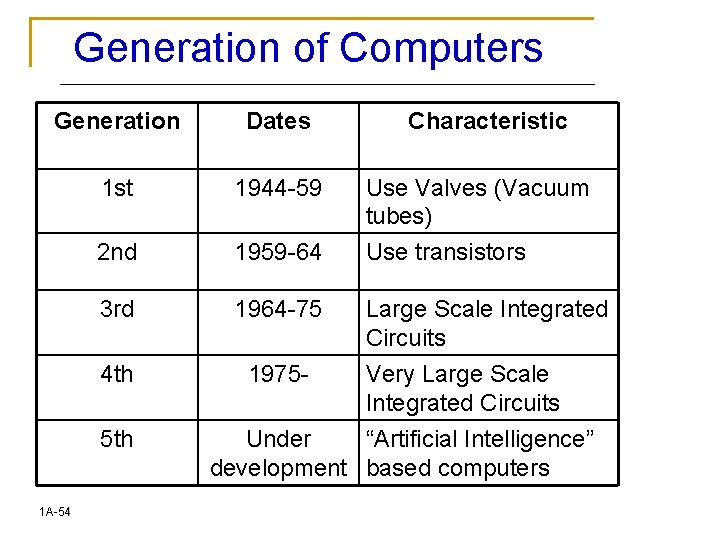 Generation of Computers

| Generation | Dates | Characteristic |
|---|---|---|
| 1st | 1944-59 | Use Valves (Vacuum tubes) |
| 2nd | 1959-64 | Use transistors |
| 3rd | 1964-75 | Large Scale Integrated Circuits |
| 4th | 1975- | Very Large Scale Integrated Circuits |
| 5th | Under development | “Artificial Intelligence” based computers |

1A-54